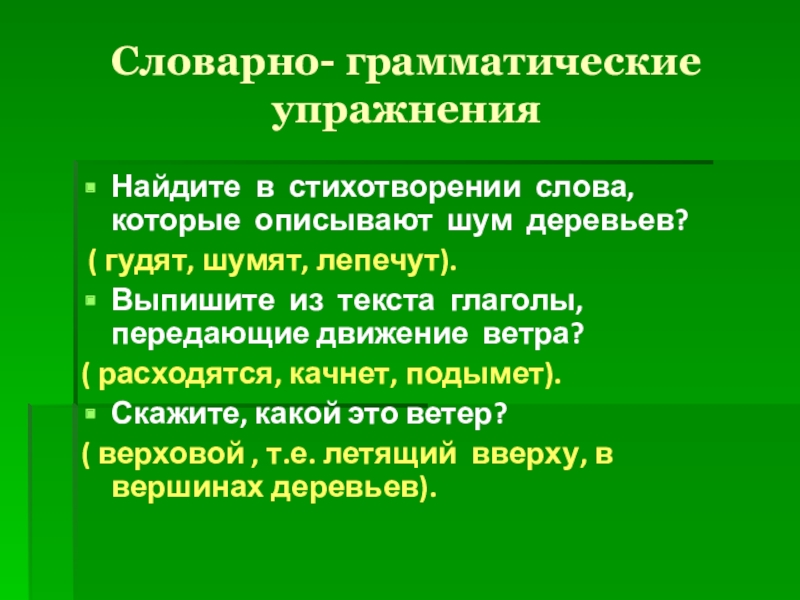 Словарно- грамматические упражнения

Найдите в стихотворении слова, которые описывают шум деревьев?

( гудят, шумят, лепечут).

Выпишите из текста глаголы, передающие движение ветра?

( расходятся, качнет, подымет).

Скажите, какой это ветер?

( верховой , т.е. летящий вверху, в вершинах деревьев).